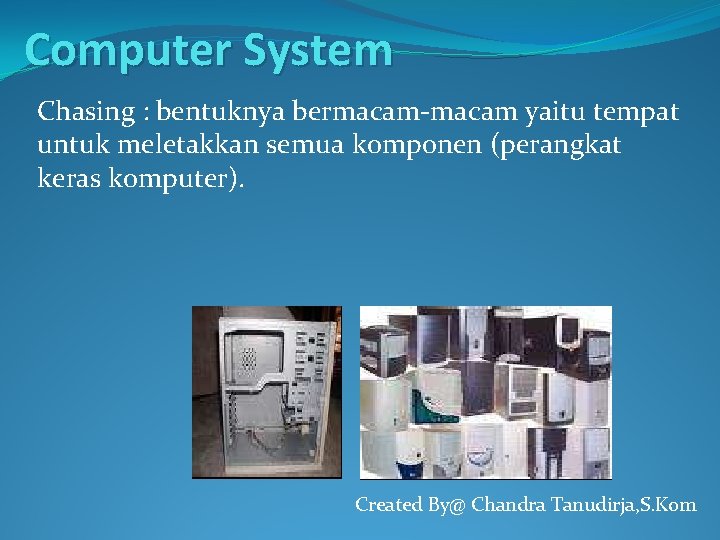 Computer System

Chasing : bentuknya bermacam-macam yaitu tempat untuk meletakkan semua komponen (perangkat keras komputer).

Created By@ Chandra Tanudirja,S.Kom